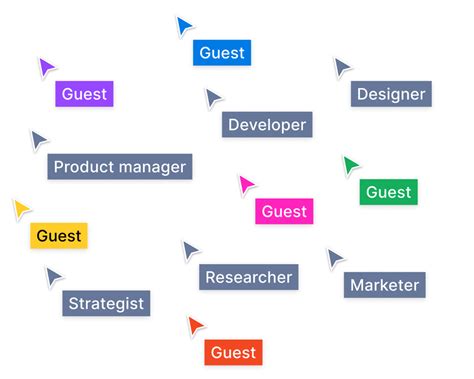 Guest

Guest

Designer

Developer

Product manager

Guest

Guest

Guest

Researcher

Marketer

Strategist

Guest